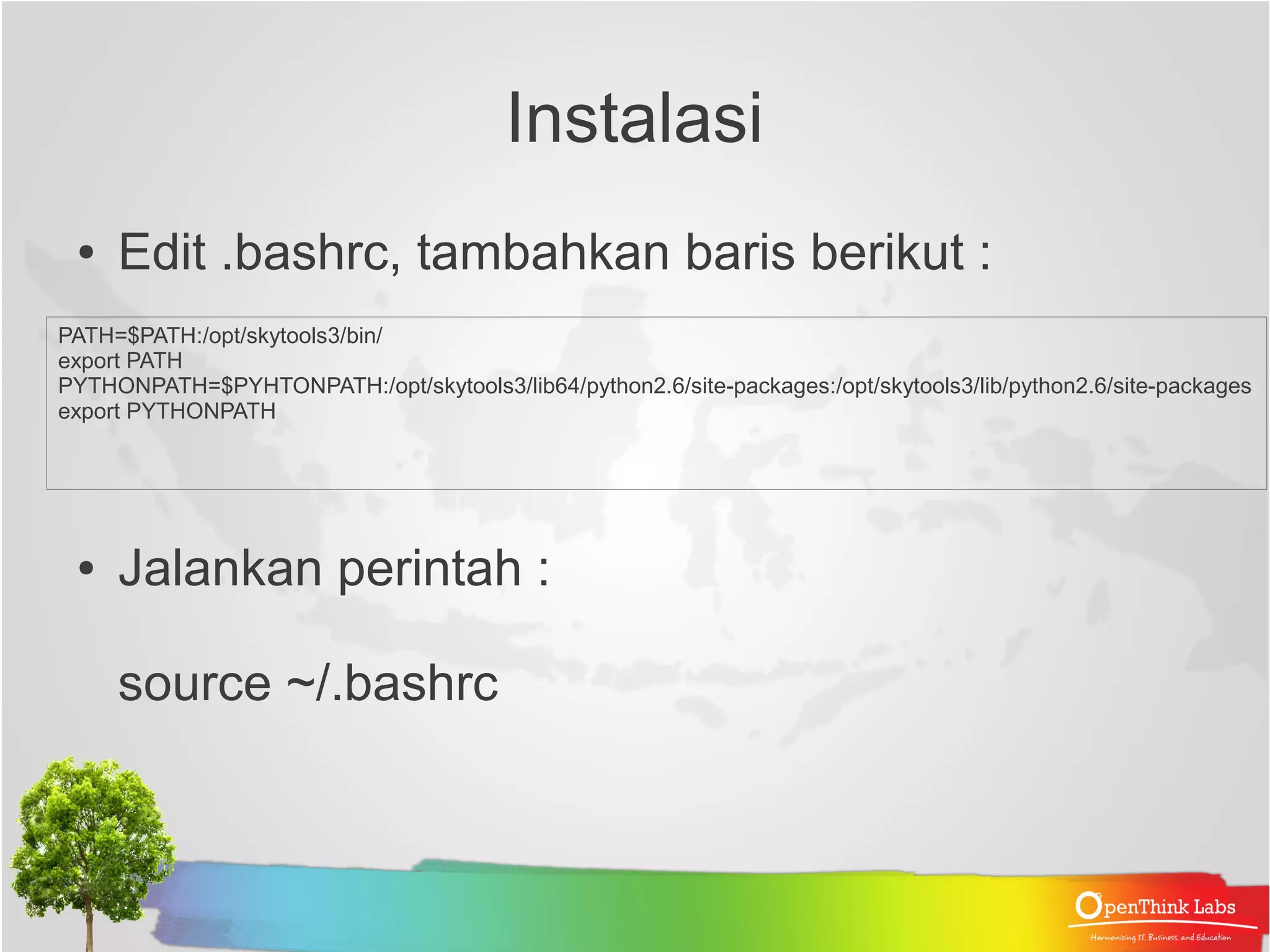 Instalasi

• Edit .bashrc, tambahkan baris berikut :

PATH=$PATH:/opt/skytools3/bin/
export PATH
PYTHONPATH=$PYHTONPATH:/opt/skytools3/lib64/python2.6/site-packages:/opt/skytools3/lib/python2.6/site-packages
export PYTHONPATH

• Jalankan perintah :

source ~/.bashrc

OpenThink Labs
Harmonizing IT, Business, and Education